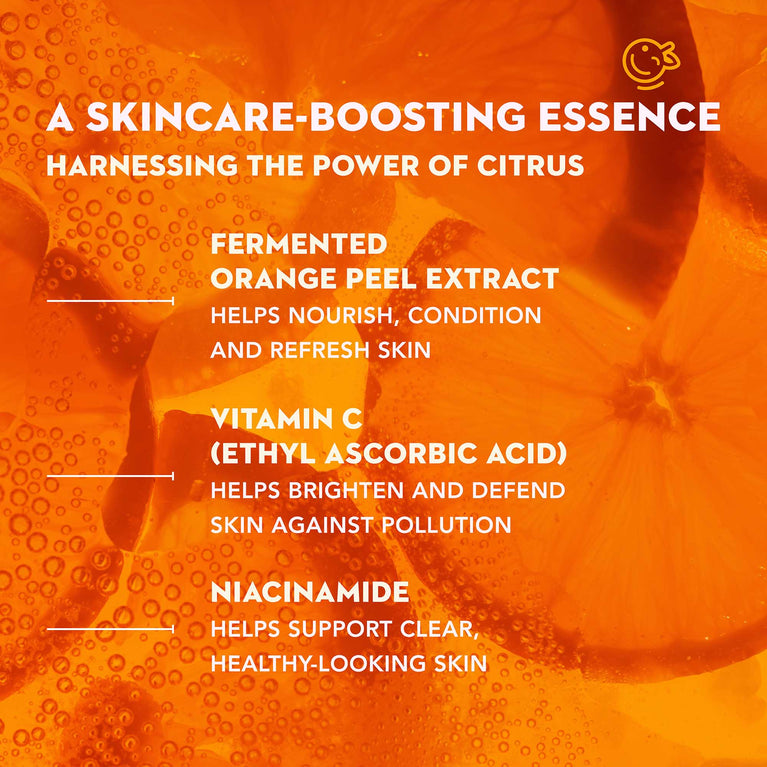 A SKINCARE-BOOSTING ESSENCE
HARNESSING THE POWER OF CITRUS

FERMENTED
ORANGE PEEL EXTRACT

HELPS NOURISH, CONDITION AND REFRESH SKIN

VITAMIN C
(ETHYL ASCORBIC ACID)

HELPS BRIGHTEN AND DEFEND SKIN AGAINST POLLUTION

NIACINAMIDE

HELPS SUPPORT CLEAR, HEALTHY-LOOKING SKIN